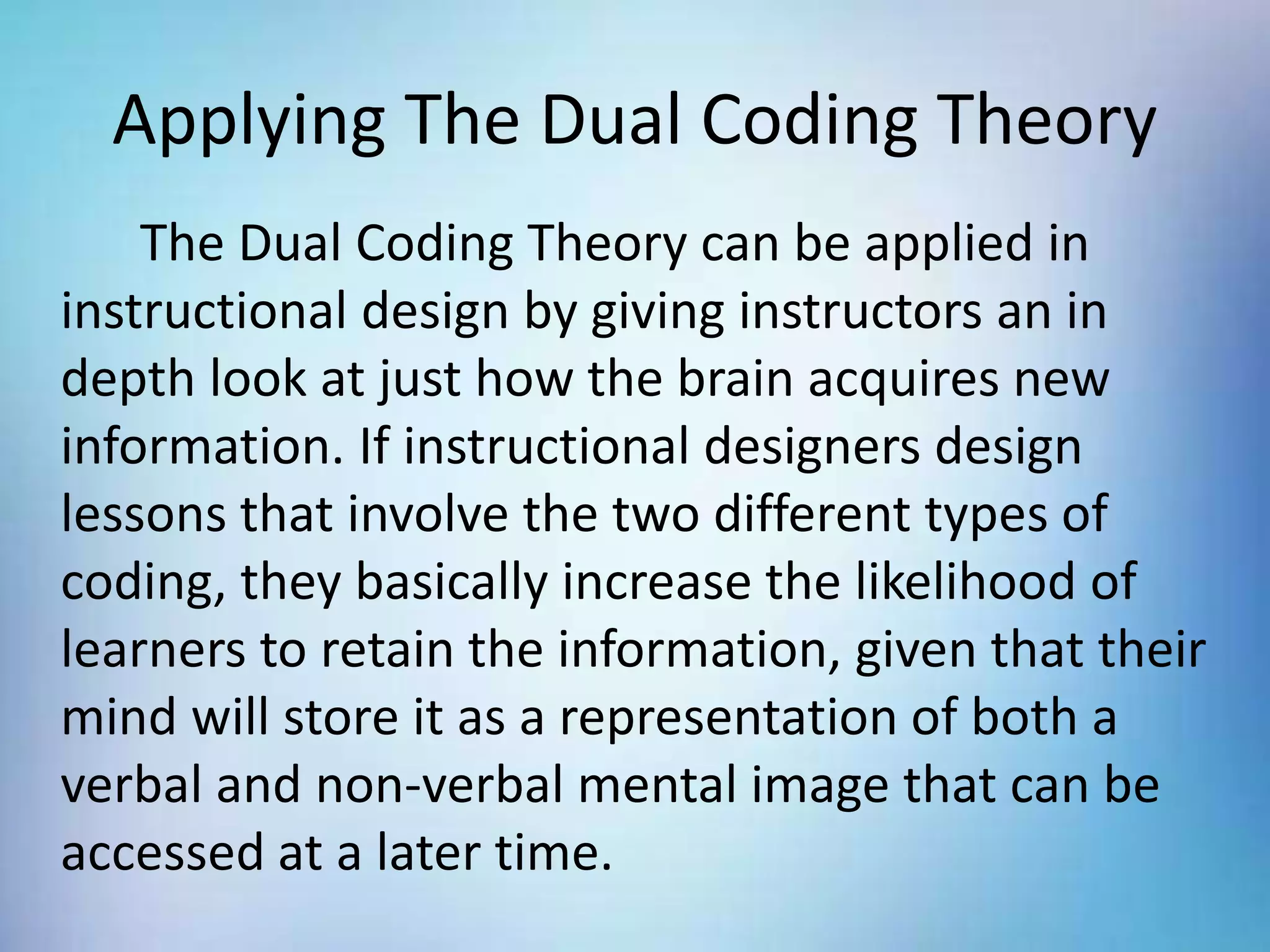 Applying The Dual Coding Theory

The Dual Coding Theory can be applied in instructional design by giving instructors an in depth look at just how the brain acquires new information. If instructional designers design lessons that involve the two different types of coding, they basically increase the likelihood of learners to retain the information, given that their mind will store it as a representation of both a verbal and non-verbal mental image that can be accessed at a later time.